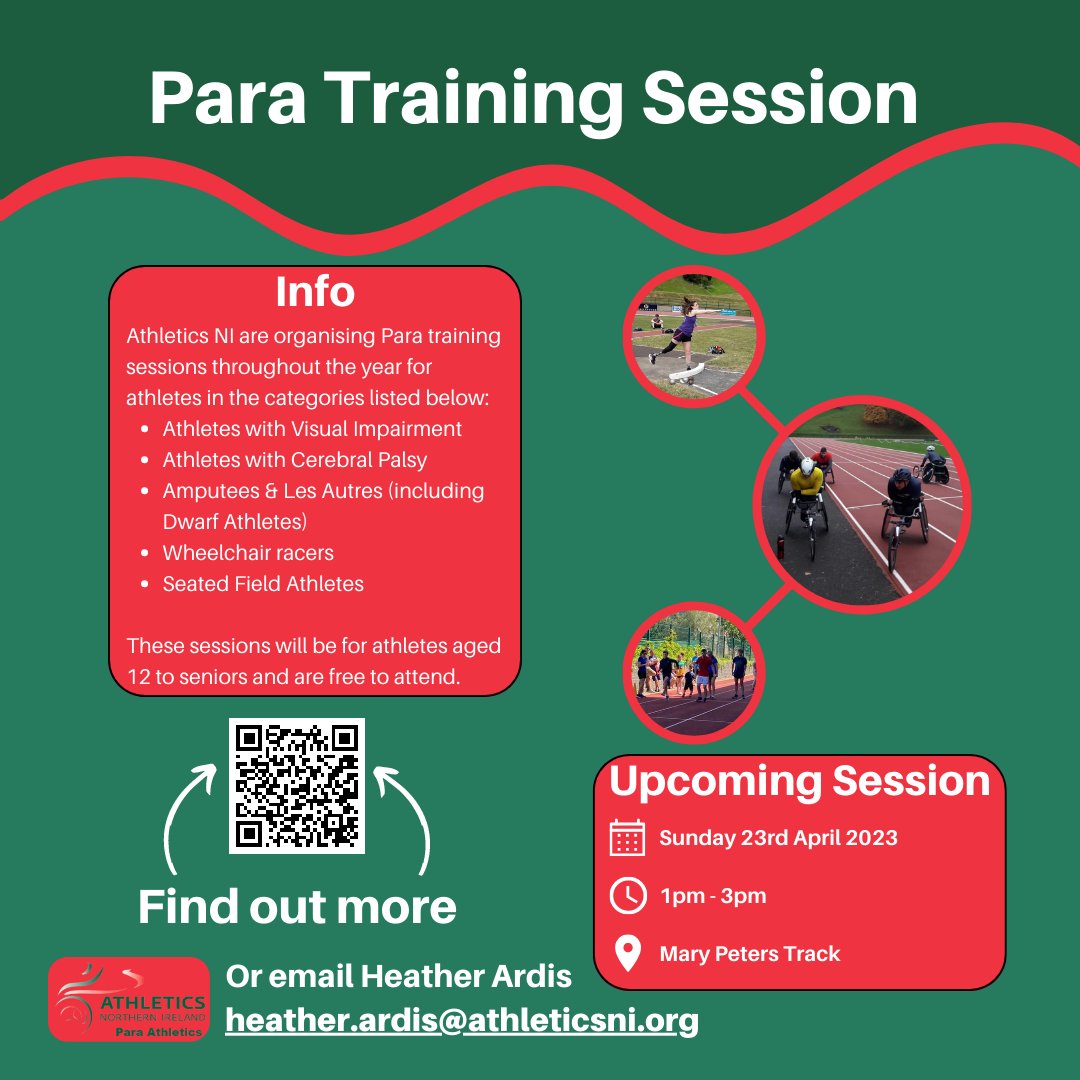 Para Training Session

Info

Athletics NI are organising Para training sessions throughout the year for athletes in the categories listed below:

- Athletes with Visual Impairment
- Athletes with Cerebral Palsy
- Amputees & Les Autres (including Dwarf Athletes)
- Wheelchair racers
- Seated Field Athletes

These sessions will be for athletes aged 12 to seniors and are free to attend.

Find out more

Upcoming Session

Sunday 23rd April 2023

1pm - 3pm

Mary Peters Track

ATHLETICS NORTHERN IRELAND Para Athletics

Or email Heather Ardis
heather.ardis@athleticsni.org